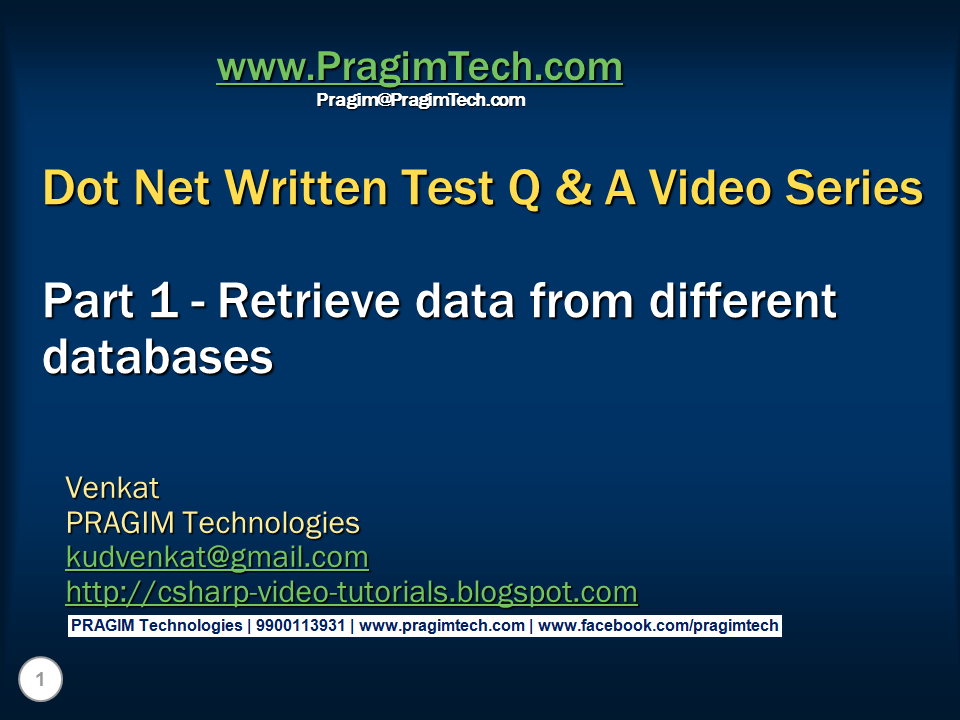 www.PragimTech.com
Pragim@PragimTech.com

Dot Net Written Test Q & A Video Series

Part 1 - Retrieve data from different databases

Venkat
PRAGIM Technologies
kudvenkat@gmail.com
http://csharp-video-tutorials.blogspot.com

PRAGIM Technologies | 9900113931 | www.pragimtech.com | www.facebook.com/pragimtech

1